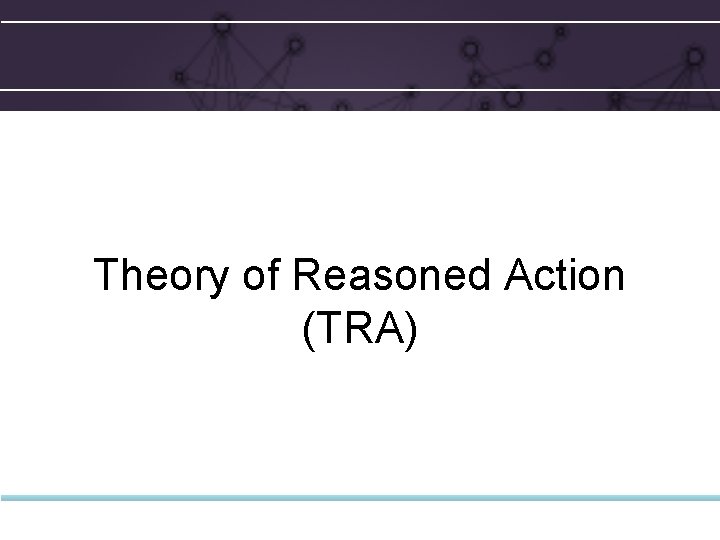 Theory of Reasoned Action
(TRA)